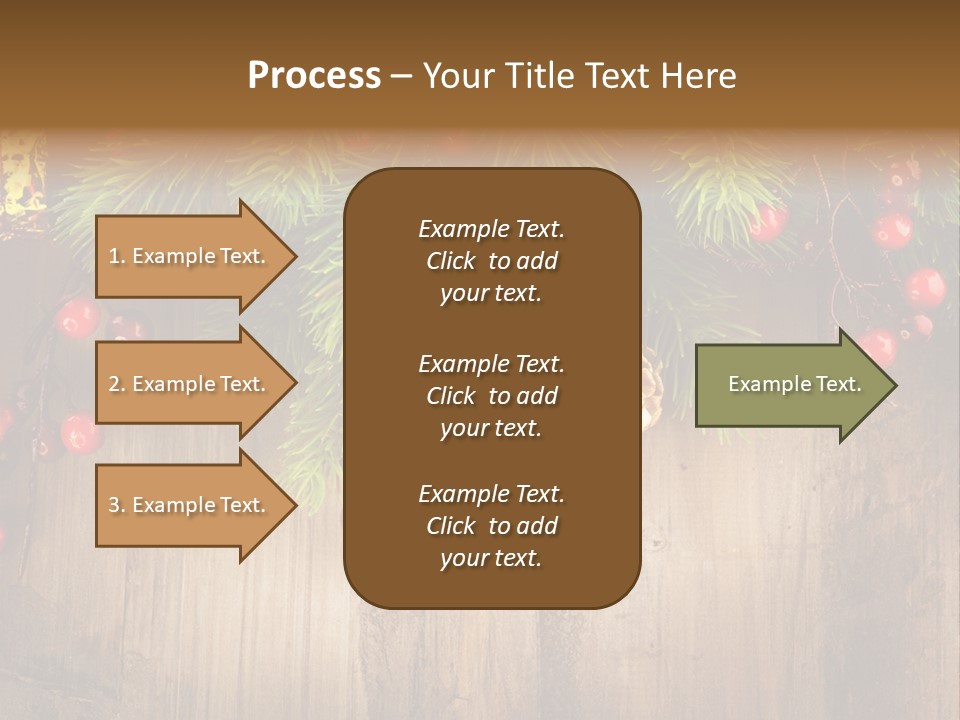 Process – Your Title Text Here

1. Example Text.

2. Example Text.

3. Example Text.

Example Text. Click to add your text.

Example Text. Click to add your text.

Example Text. Click to add your text.

Example Text.